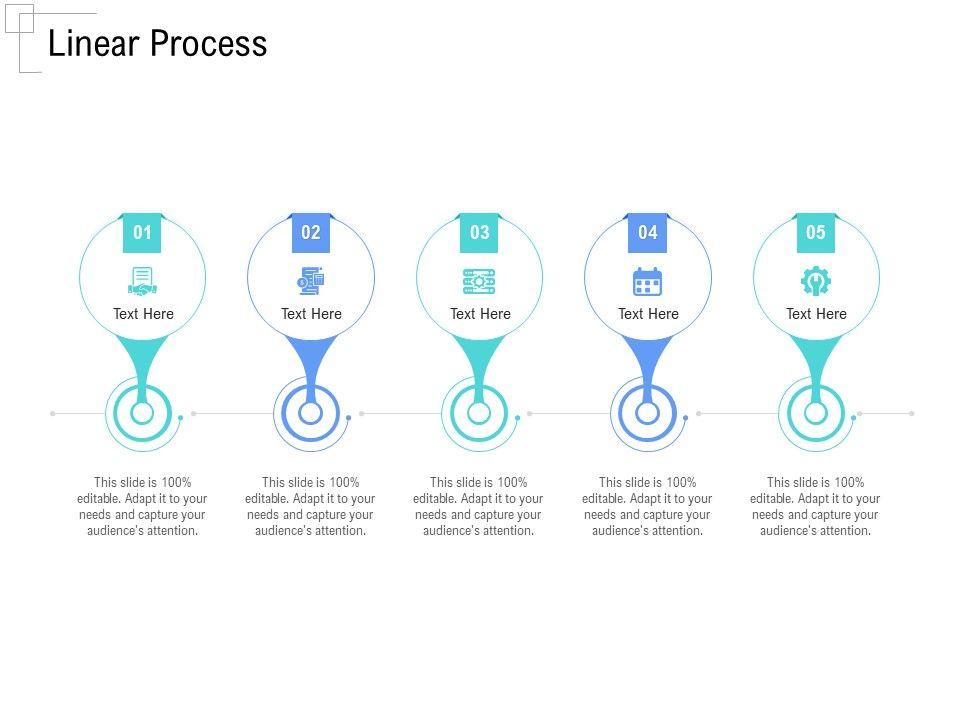 Linear Process

01

Text Here

This slide is 100% editable. Adapt it to your needs and capture your audience's attention.

02

Text Here

This slide is 100% editable. Adapt it to your needs and capture your audience's attention.

03

Text Here

This slide is 100% editable. Adapt it to your needs and capture your audience's attention.

04

Text Here

This slide is 100% editable. Adapt it to your needs and capture your audience's attention.

05

Text Here

This slide is 100% editable. Adapt it to your needs and capture your audience's attention.